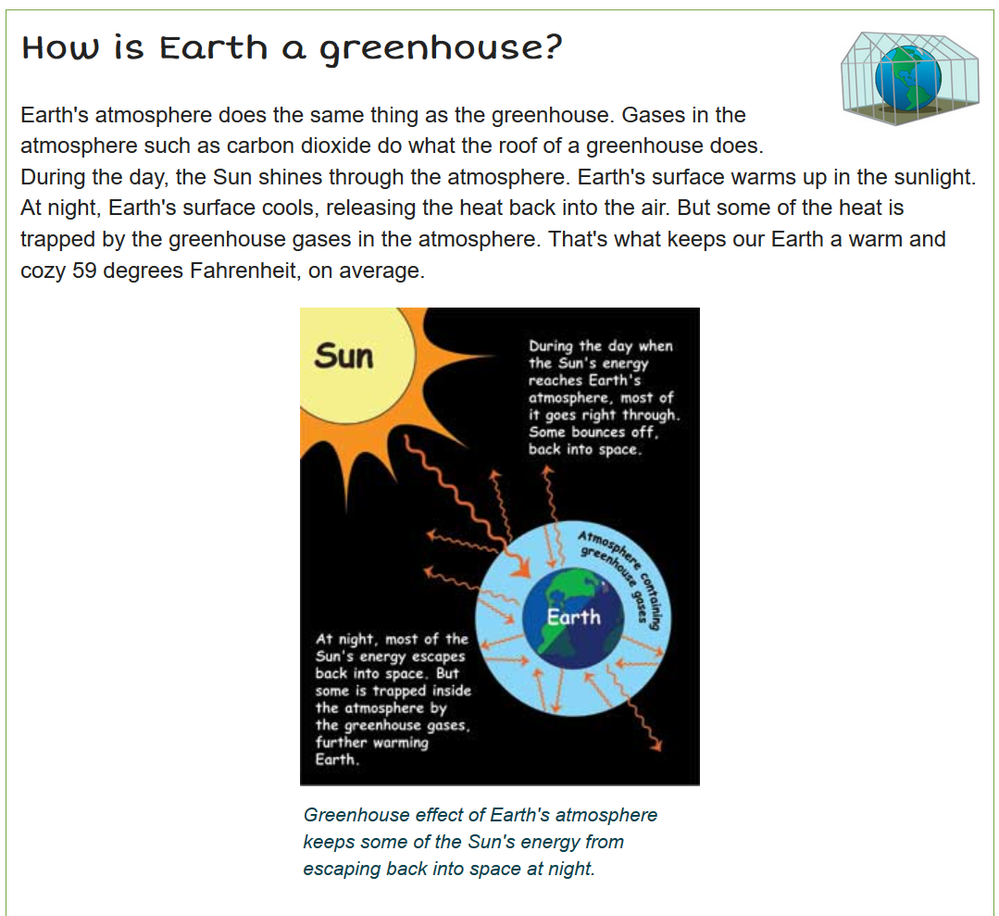 How is Earth a greenhouse?

Earth's atmosphere does the same thing as the greenhouse. Gases in the atmosphere such as carbon dioxide do what the roof of a greenhouse does.
During the day, the Sun shines through the atmosphere. Earth's surface warms up in the sunlight. At night, Earth's surface cools, releasing the heat back into the air. But some of the heat is trapped by the greenhouse gases in the atmosphere. That's what keeps our Earth a warm and cozy 59 degrees Fahrenheit, on average.

Sun

During the day when the Sun's energy reaches Earth's atmosphere, most of it goes right through. Some bounces off, back into space.

Atmosphere containing greenhouse gases

Earth

At night, most of the Sun's energy escapes back into space. But some is trapped inside the atmosphere by the greenhouse gases, further warming Earth.

Greenhouse effect of Earth's atmosphere keeps some of the Sun's energy from escaping back into space at night.